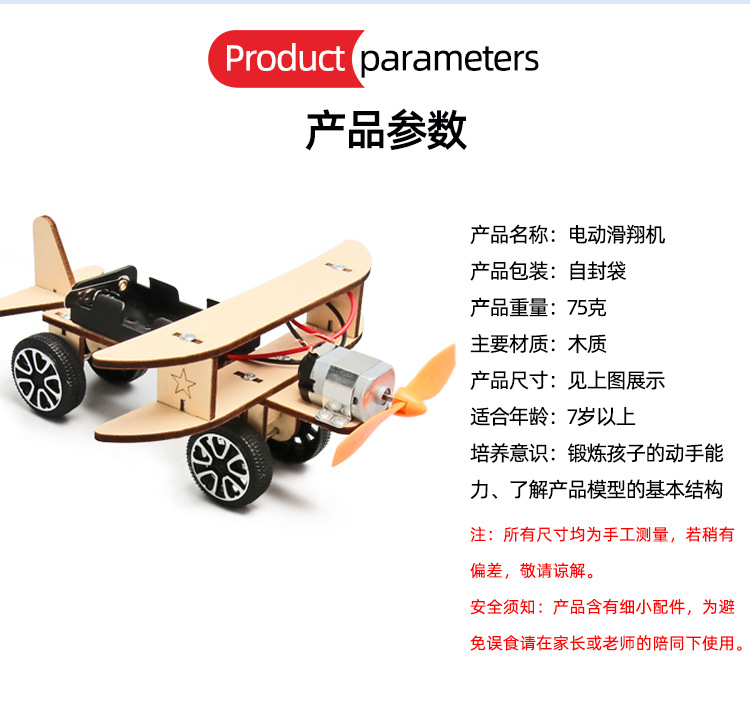 Product parameters

产品参数

产品名称：电动滑翔机
产品包装：自封袋
产品重量：75克
主要材质：木质
产品尺寸：见上图展示
适合年龄：7岁以上
培养意识：锻炼孩子的动手能力、了解产品模型的基本结构

注：所有尺寸均为手工测量，若稍有偏差，敬请谅解。

安全须知：产品含有细小配件，为避免误食请在家长或老师的陪同下使用。